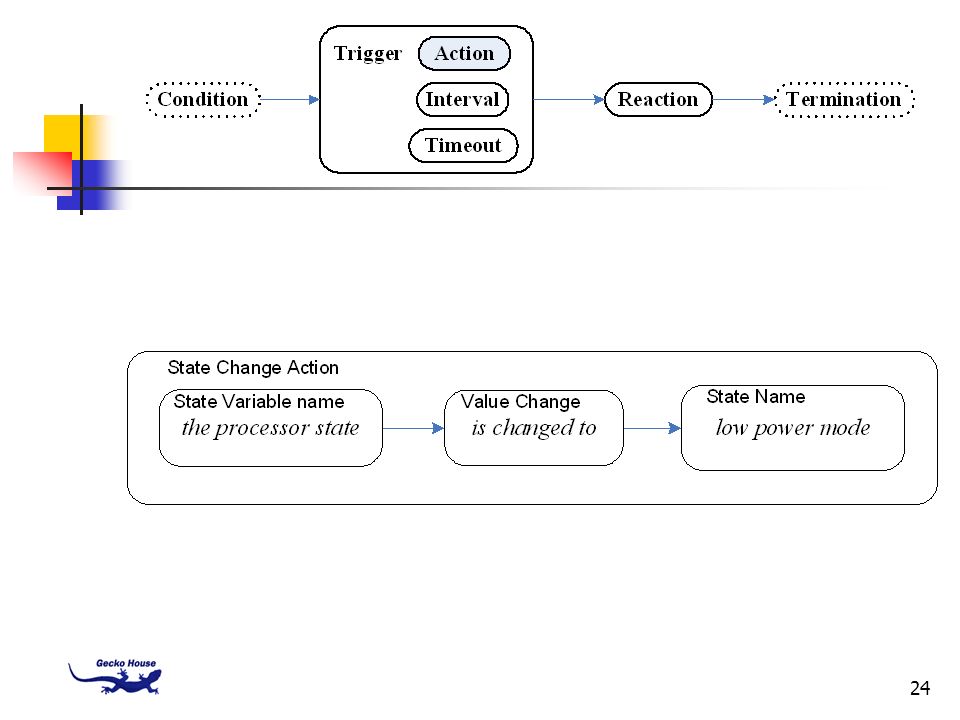 Condition

Trigger

Action

Interval

Timeout

Reaction

Termination

State Change Action

State Variable name
the processor state

Value Change
is changed to

State Name
low power mode

Gecko House

24